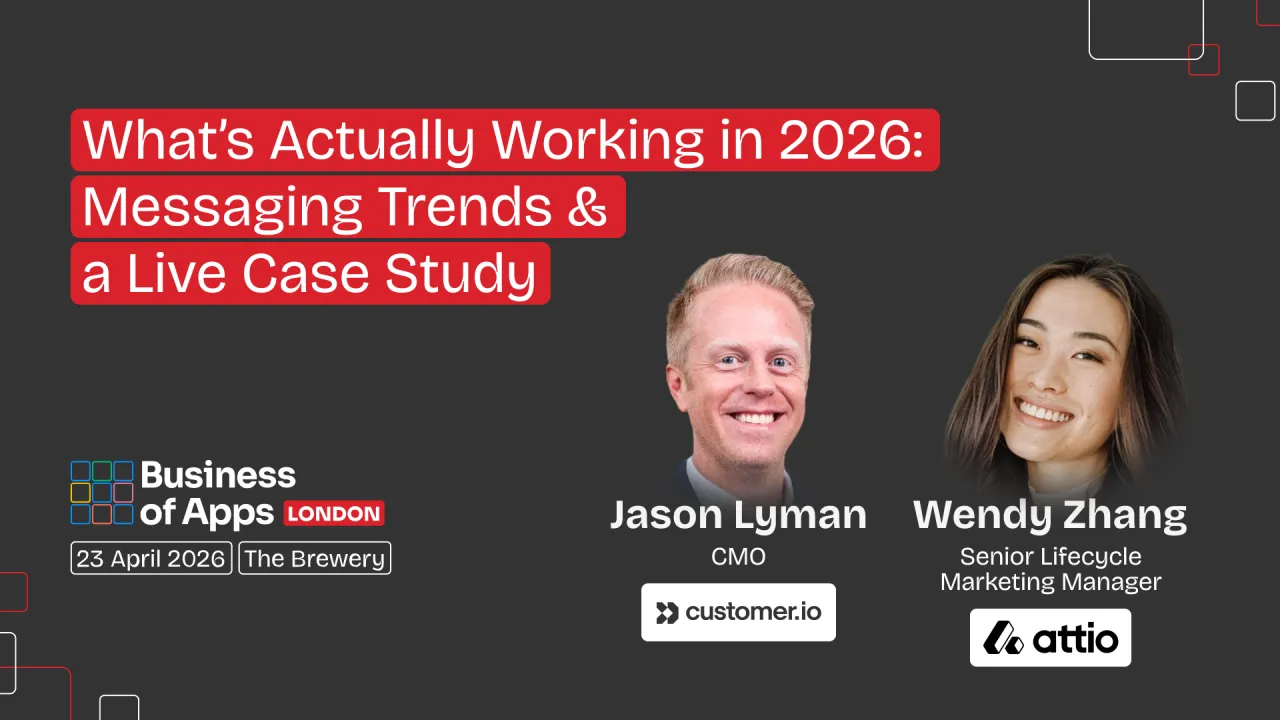 What's Actually Working in 2026: Messaging Trends & a Live Case Study

Business of Apps LONDON

23 April 2026 The Brewery

Jason Lyman
CMO
customer.io

Wendy Zhang
Senior Lifecycle Marketing Manager
attio